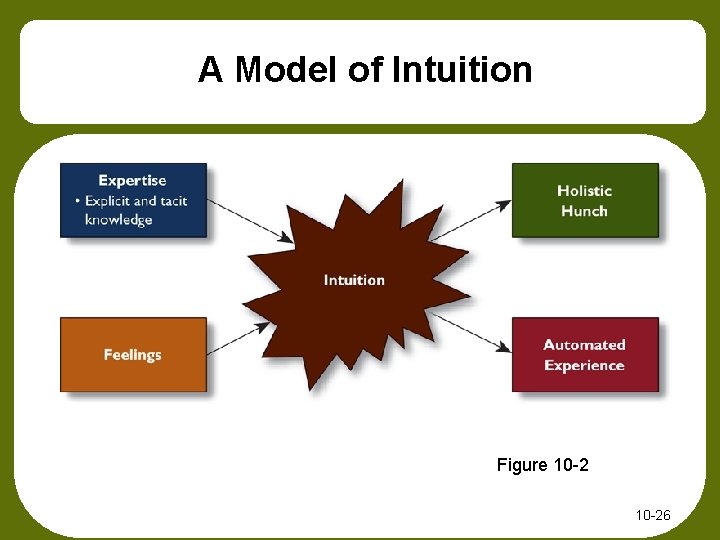 A Model of Intuition

Expertise
• Explicit and tacit knowledge

Feelings

Intuition

Holistic Hunch

Automated Experience

Figure 10-2

10-26